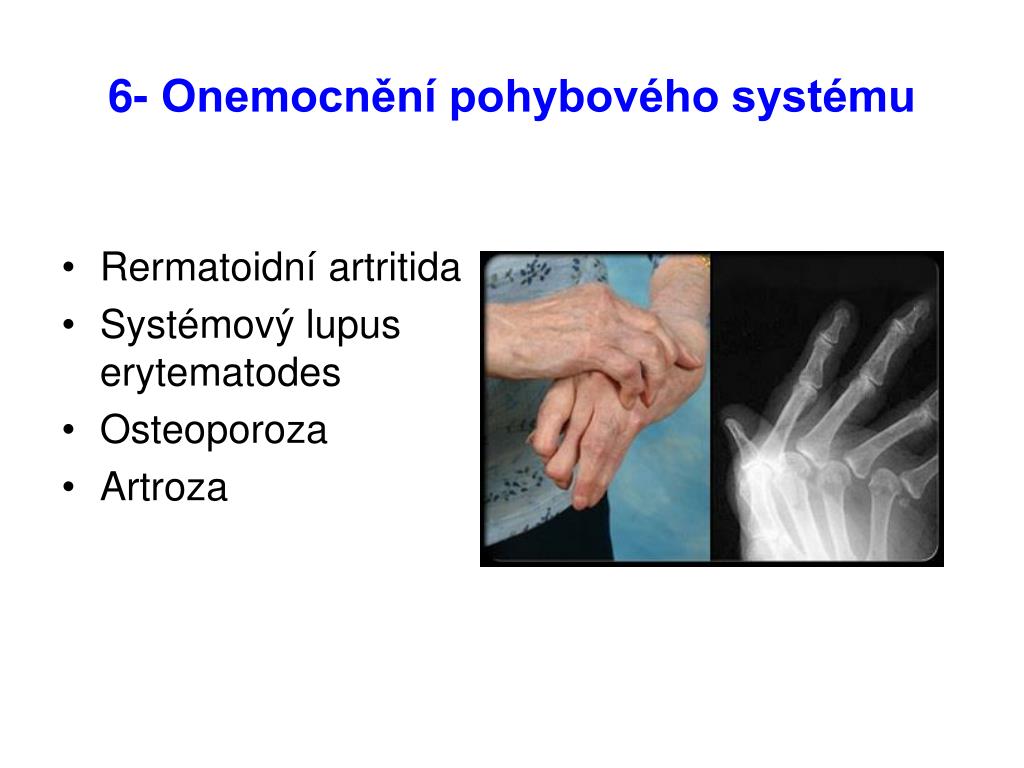 6- Onemocnění pohybového systému

• Rermatoidní artritida
• Systémový lupus erytematodes
• Osteoporoza
• Artroza